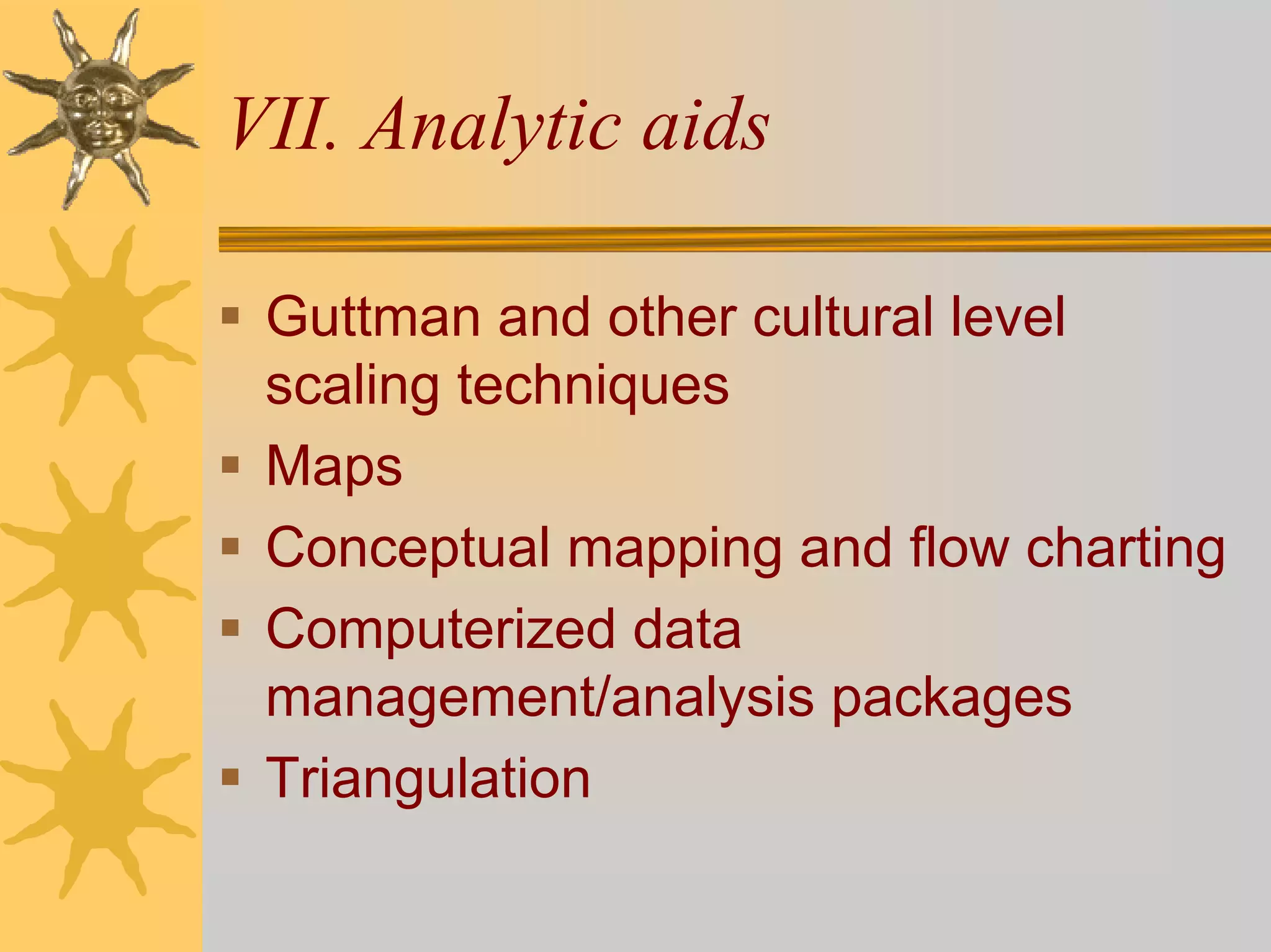 VII. Analytic aids

▪ Guttman and other cultural level scaling techniques
▪ Maps
▪ Conceptual mapping and flow charting
▪ Computerized data management/analysis packages
▪ Triangulation